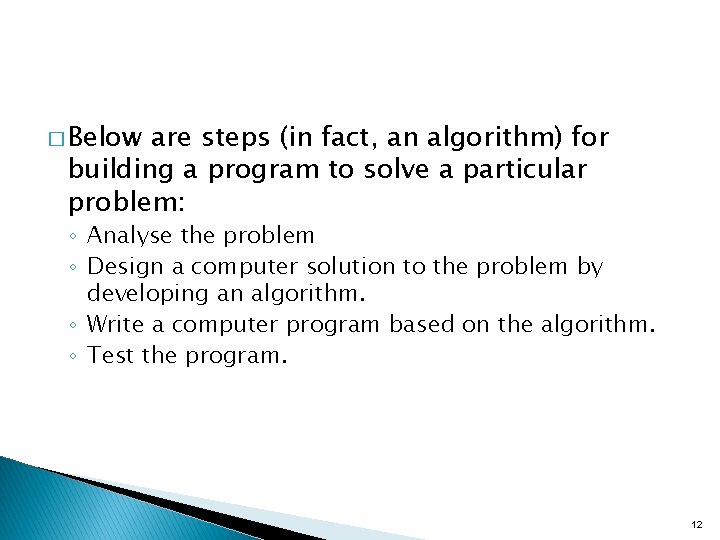 □ Below are steps (in fact, an algorithm) for building a program to solve a particular problem:

◦ Analyse the problem
◦ Design a computer solution to the problem by developing an algorithm.
◦ Write a computer program based on the algorithm.
◦ Test the program.

12